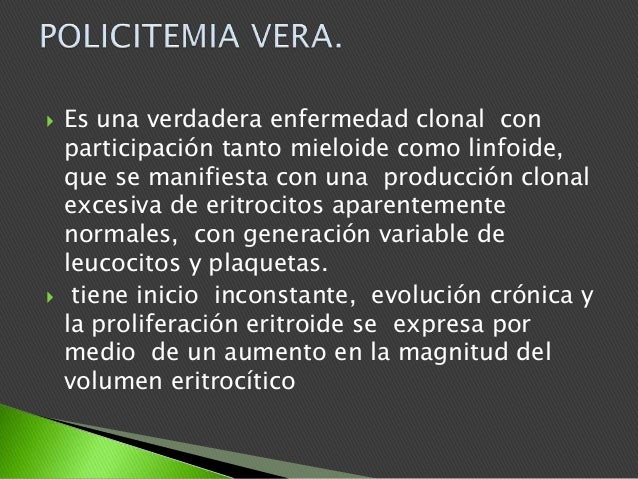 POLICITEMIA VERA.

Es una verdadera enfermedad clonal con participación tanto mieloide como linfoide, que se manifiesta con una producción clonal excesiva de eritrocitos aparentemente normales, con generación variable de leucocitos y plaquetas.

tiene inicio inconstante, evolución crónica y la proliferación eritroide se expresa por medio de un aumento en la magnitud del volumen eritrocítico